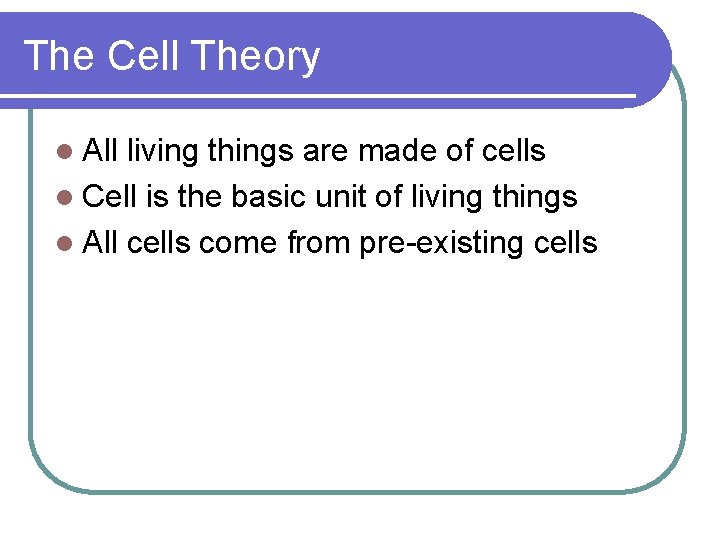 The Cell Theory

- All living things are made of cells
- Cell is the basic unit of living things
- All cells come from pre-existing cells